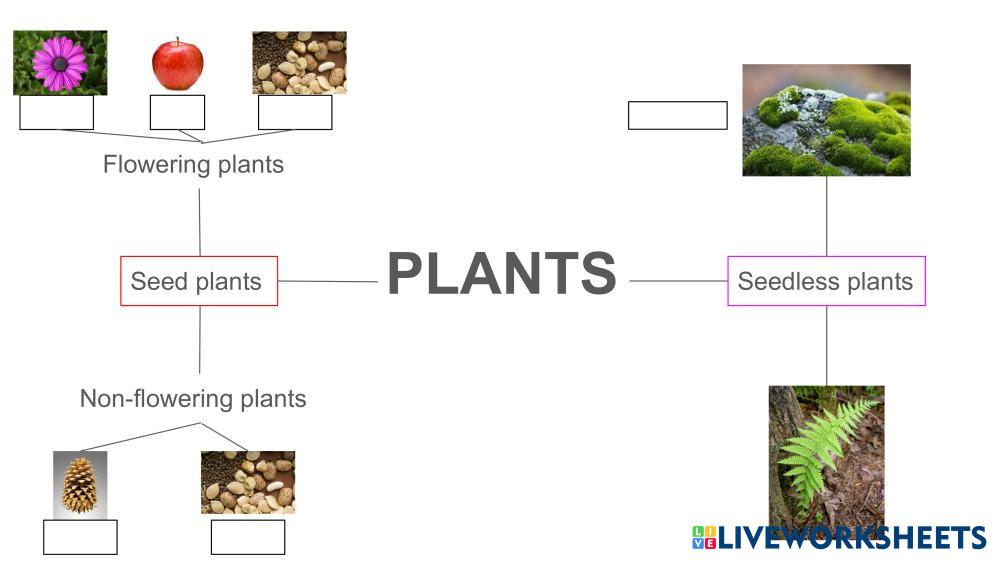 Flowering plants

Seed plants

PLANTS

Seedless plants

Non-flowering plants

LIVEWORKSHEETS